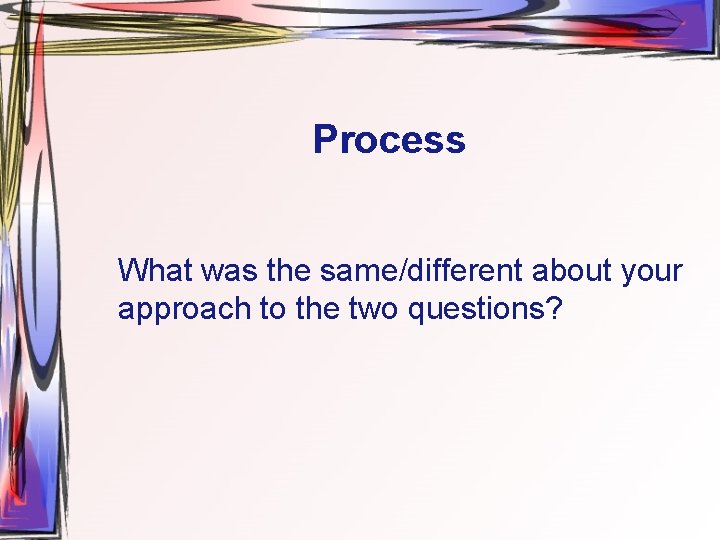 Process

What was the same/different about your approach to the two questions?